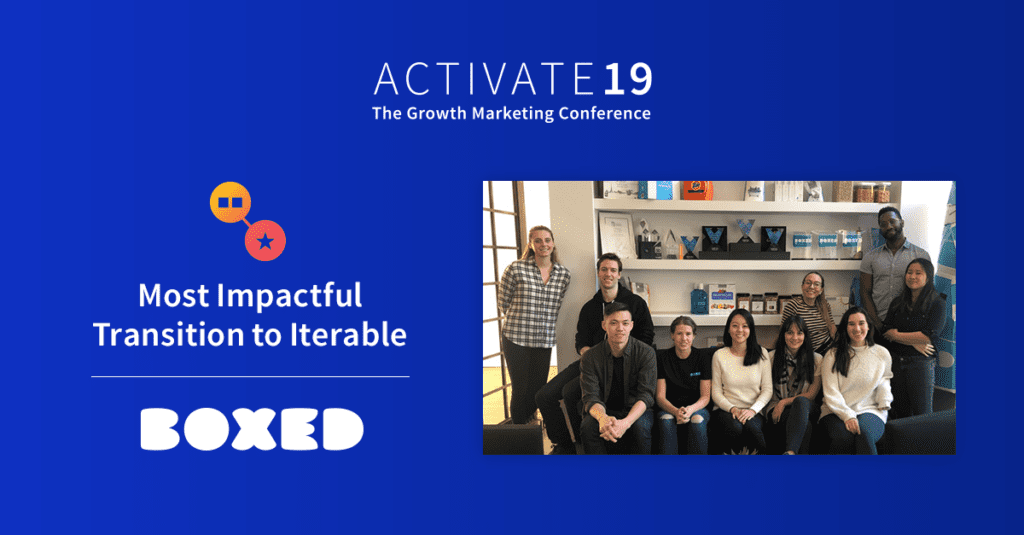 ACTIVATE19
The Growth Marketing Conference

Most Impactful Transition to Iterable

BOXED